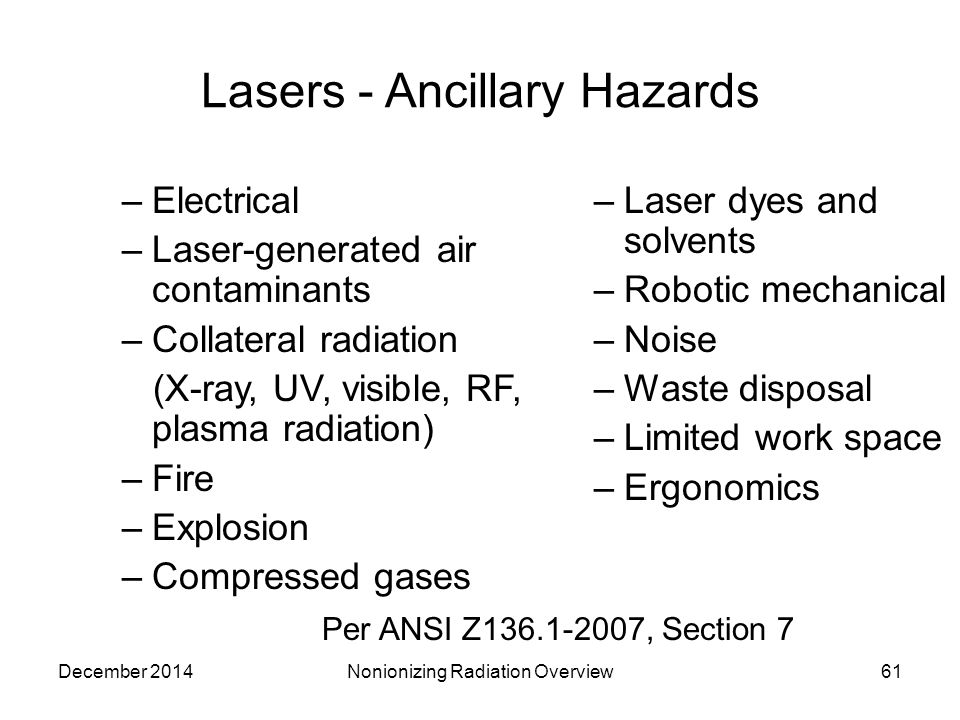 Lasers - Ancillary Hazards

– Electrical
– Laser-generated air contaminants
– Collateral radiation
(X-ray, UV, visible, RF, plasma radiation)
– Fire
– Explosion
– Compressed gases

– Laser dyes and solvents
– Robotic mechanical
– Noise
– Waste disposal
– Limited work space
– Ergonomics

Per ANSI Z136.1-2007, Section 7

December 2014
Nonionizing Radiation Overview
61